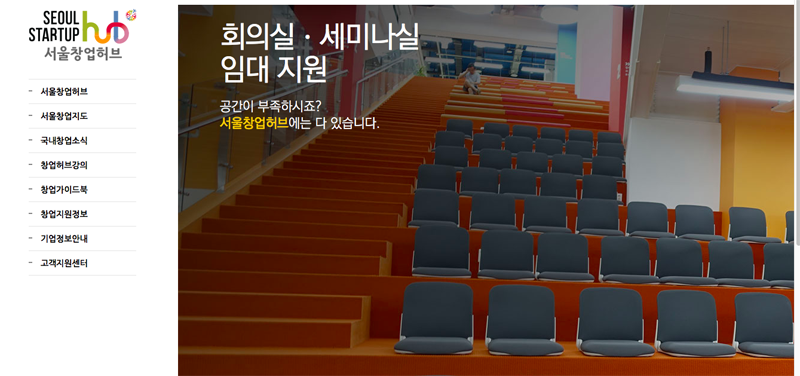 SEOUL STARTUP hub
서울창업허브

- 서울창업허브
- 서울창업지도
- 국내창업소식
- 창업허브강의
- 창업가이드북
- 창업지원정보
- 기업정보안내
- 고객지원센터

회의실 · 세미나실
임대 지원

공간이 부족하시죠?
서울창업허브에는 다 있습니다.